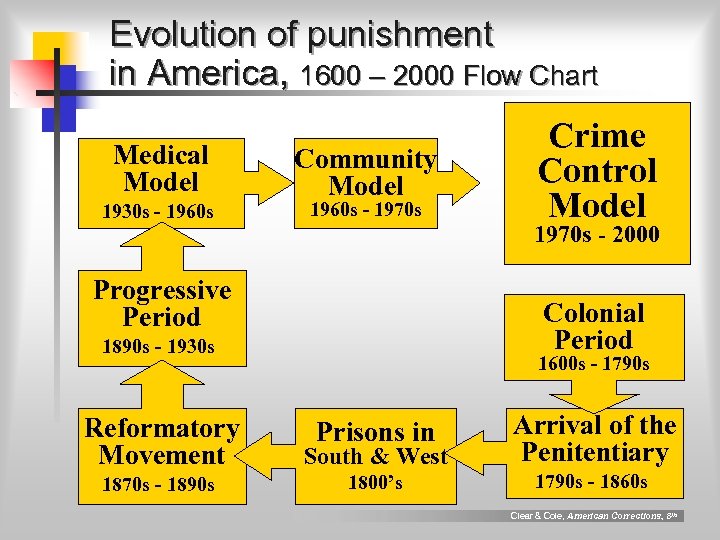 Evolution of punishment in America, 1600 – 2000 Flow Chart

Medical Model
1930s - 1960s

Community Model
1960s - 1970s

Crime Control Model
1970s - 2000

Progressive Period
1890s - 1930s

Colonial Period
1600s - 1790s

Reformatory Movement
1870s - 1890s

Prisons in South & West
1800's

Arrival of the Penitentiary
1790s - 1860s

Clear & Cole, American Corrections, 8th